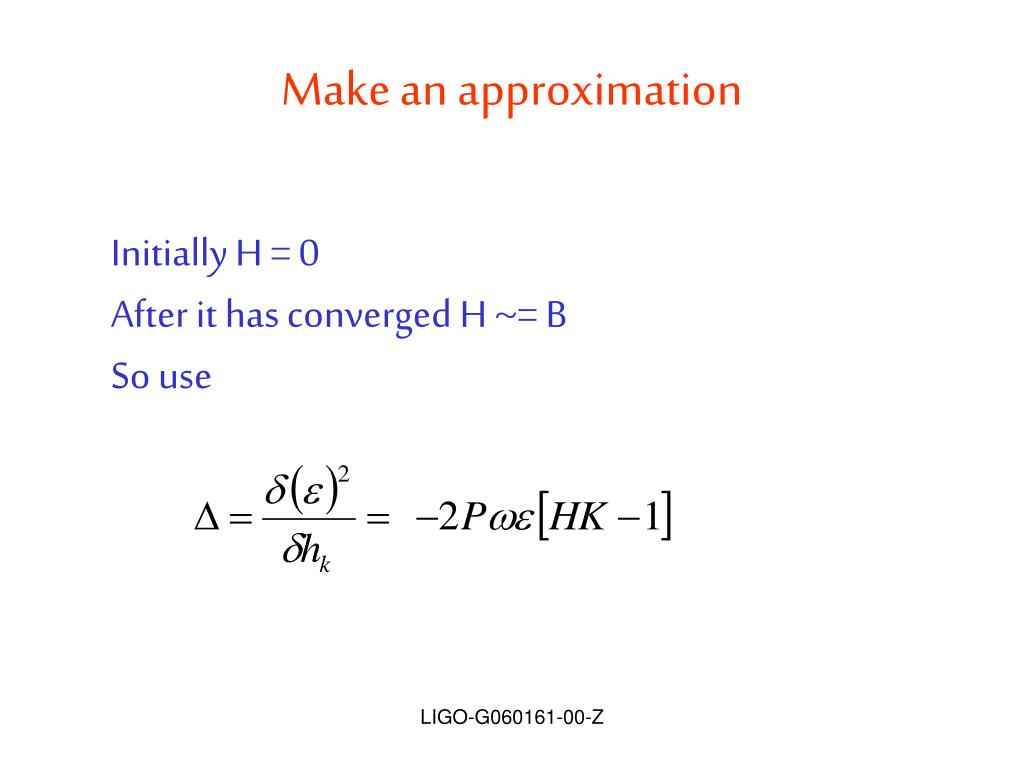 Make an approximation

Initially H = 0

After it has converged H ~= B

So use

$\Delta = \frac{\delta(\varepsilon)^2}{\delta h_k} = -2P\omega\varepsilon[HK - 1]$

LIGO-G060161-00-Z